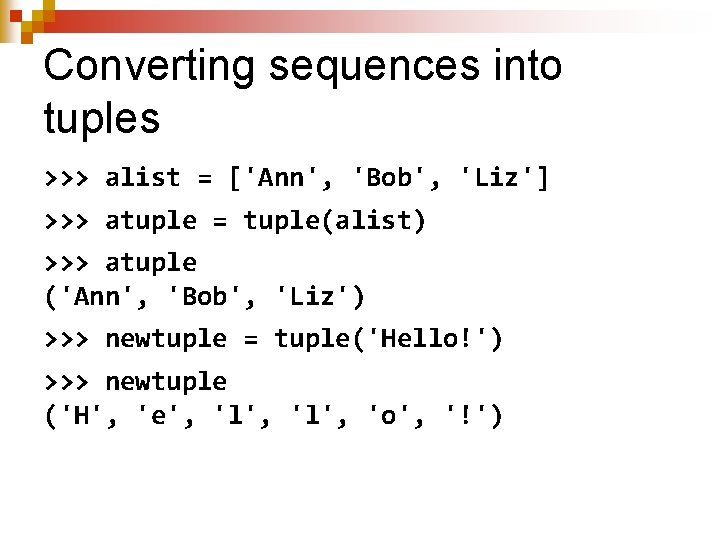 Converting sequences into tuples

>>> alist = ['Ann', 'Bob', 'Liz']

>>> atuple = tuple(alist)

>>> atuple
('Ann', 'Bob', 'Liz')

>>> newtuple = tuple('Hello!')

>>> newtuple
('H', 'e', 'l', 'l', 'o', '!')